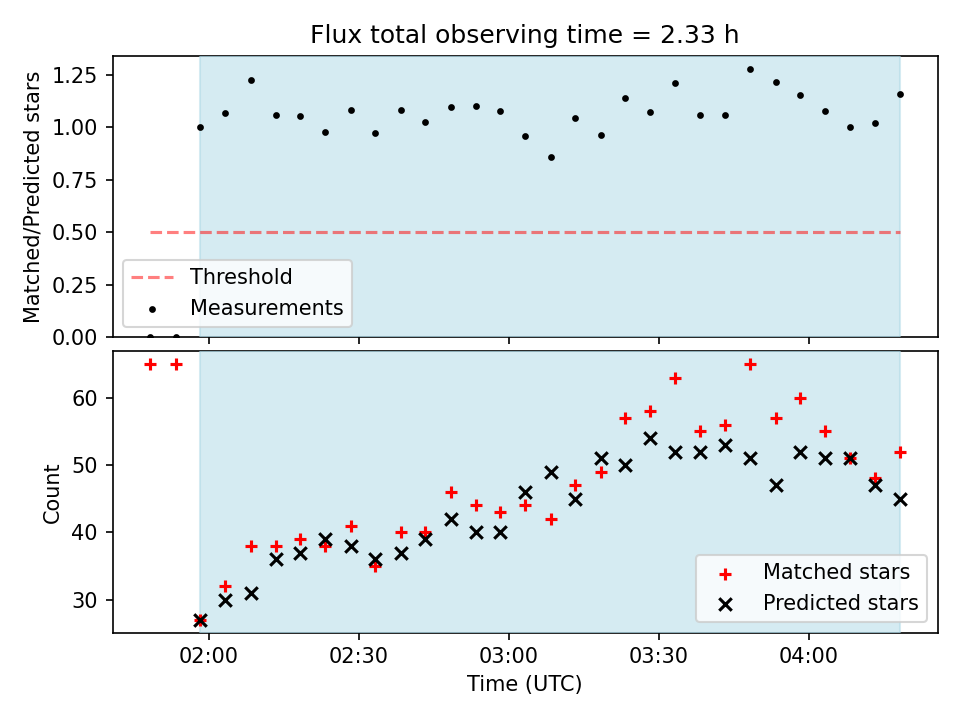 Flux total observing time = 2.33 h

Matched/Predicted stars

1.25
1.00
0.75
0.50
0.25
0.00

Threshold
Measurements

Count

60
50
40
30

Matched stars
Predicted stars

02:00
02:30
03:00
03:30
04:00

Time (UTC)